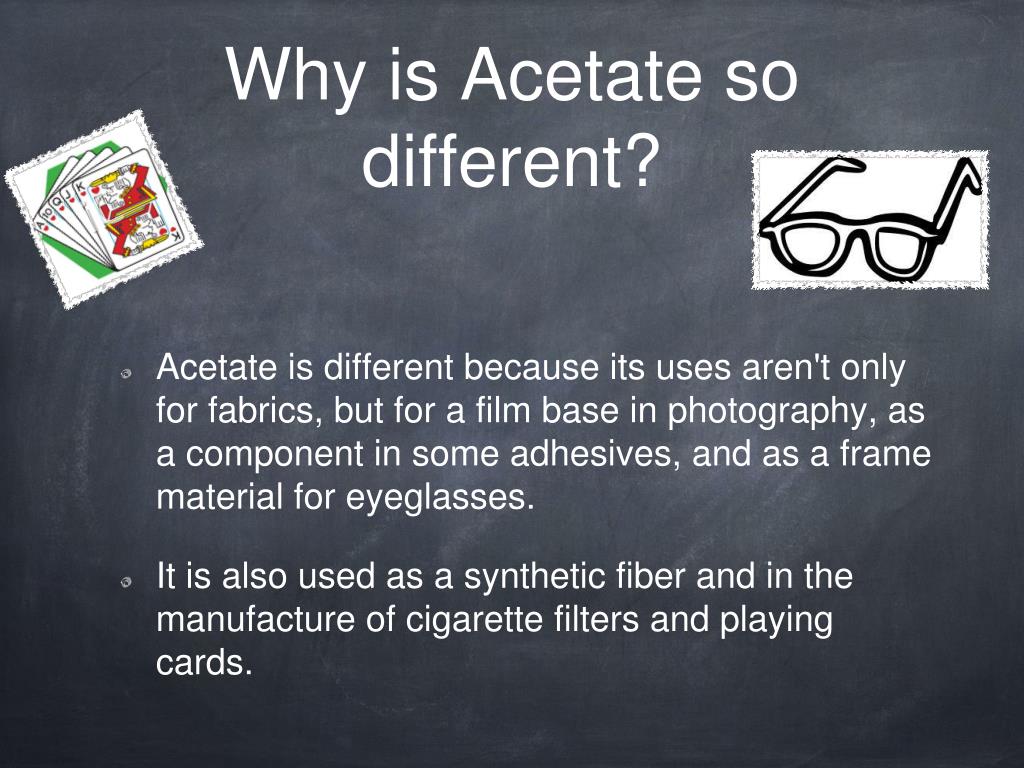 Why is Acetate so different?

Acetate is different because its uses aren't only for fabrics, but for a film base in photography, as a component in some adhesives, and as a frame material for eyeglasses.

It is also used as a synthetic fiber and in the manufacture of cigarette filters and playing cards.